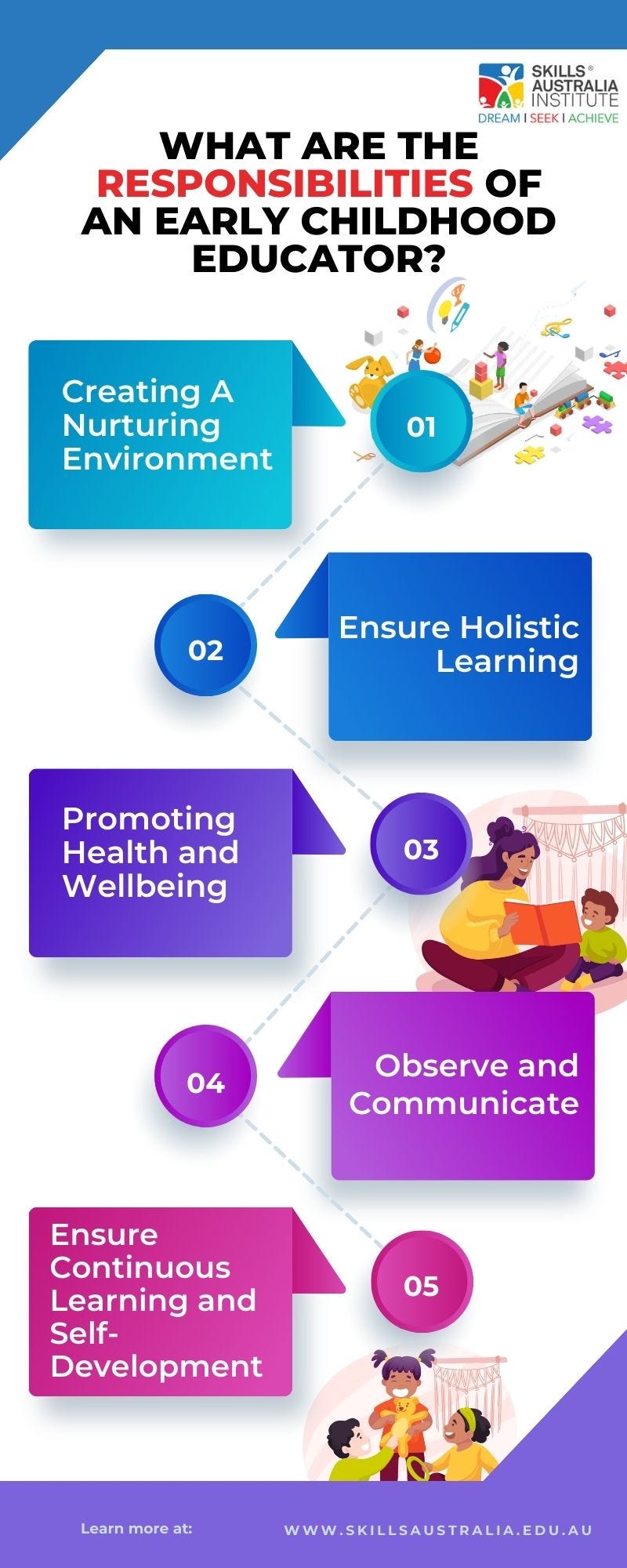 SKILLS® AUSTRALIA INSTITUTE
DREAM | SEEK | ACHIEVE

WHAT ARE THE RESPONSIBILITIES OF AN EARLY CHILDHOOD EDUCATOR?

Creating A Nurturing Environment

01

02

Ensure Holistic Learning

Promoting Health and Wellbeing

03

04

Observe and Communicate

Ensure Continuous Learning and Self-Development

05

Learn more at: WWW.SKILLSAUSTRALIA.EDU.AU